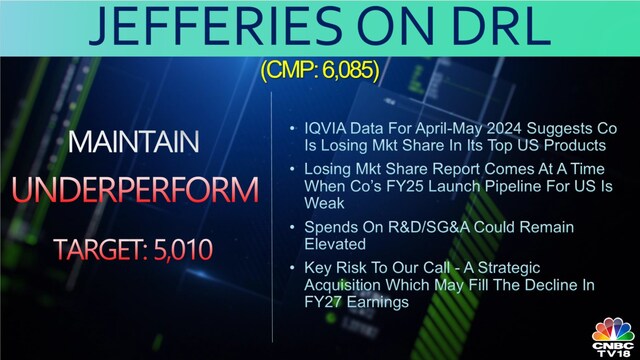 JEFFERIES ON DRL

(CMP: 6,085)

MAINTAIN

UNDERPERFORM

TARGET: 5,010

• IQVIA Data For April-May 2024 Suggests Co Is Losing Mkt Share In Its Top US Products

• Losing Mkt Share Report Comes At A Time When Co's FY25 Launch Pipeline For US Is Weak

• Spends On R&D/SG&A Could Remain Elevated

• Key Risk To Our Call - A Strategic Acquisition Which May Fill The Decline In FY27 Earnings

CNBC TV18